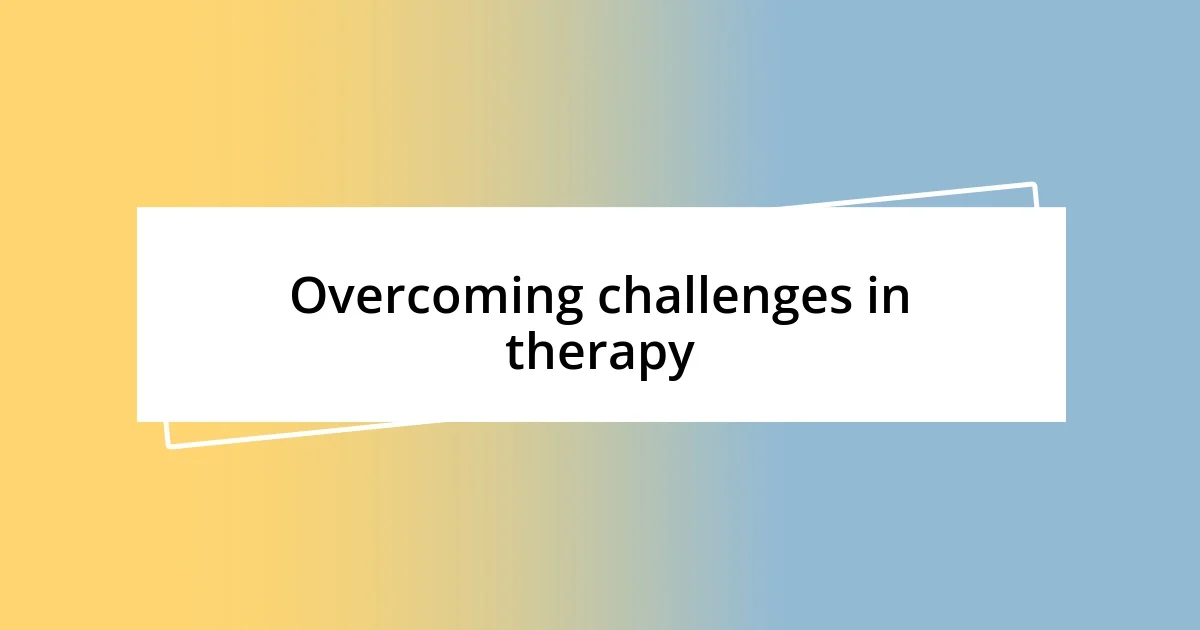 Overcoming challenges in therapy